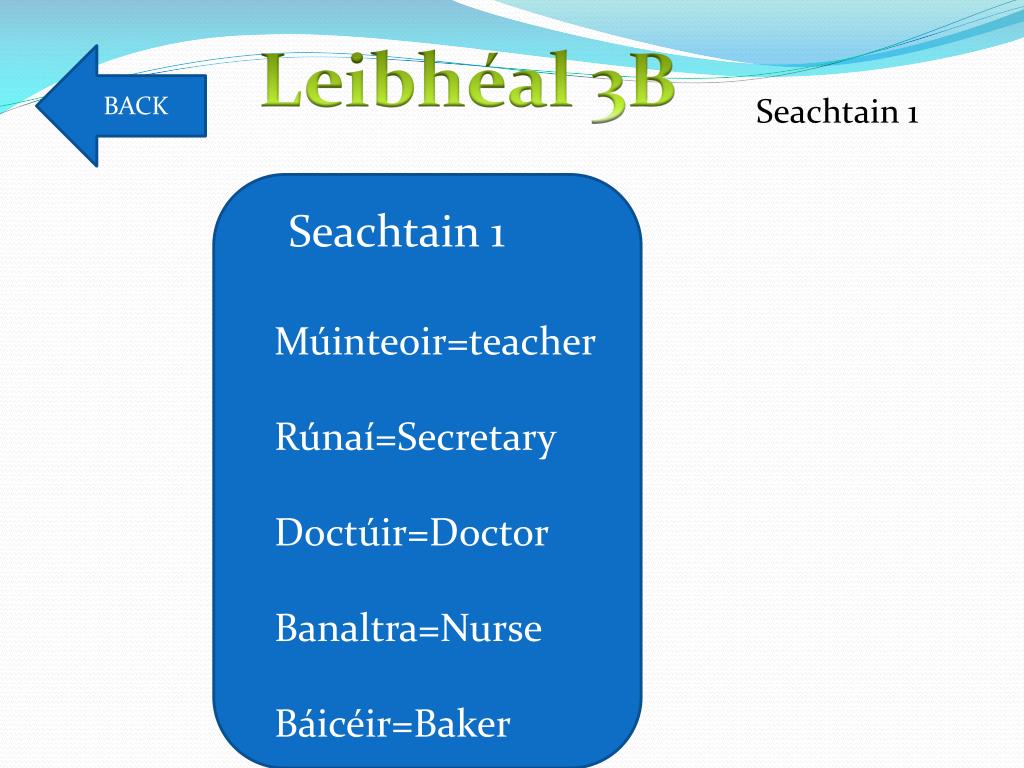 BACK

Leibhéal 3B

Seachtain 1

Seachtain 1

Múinteoir=teacher

Rúnaí=Secretary

Doctúir=Doctor

Banaltra=Nurse

Báicéir=Baker